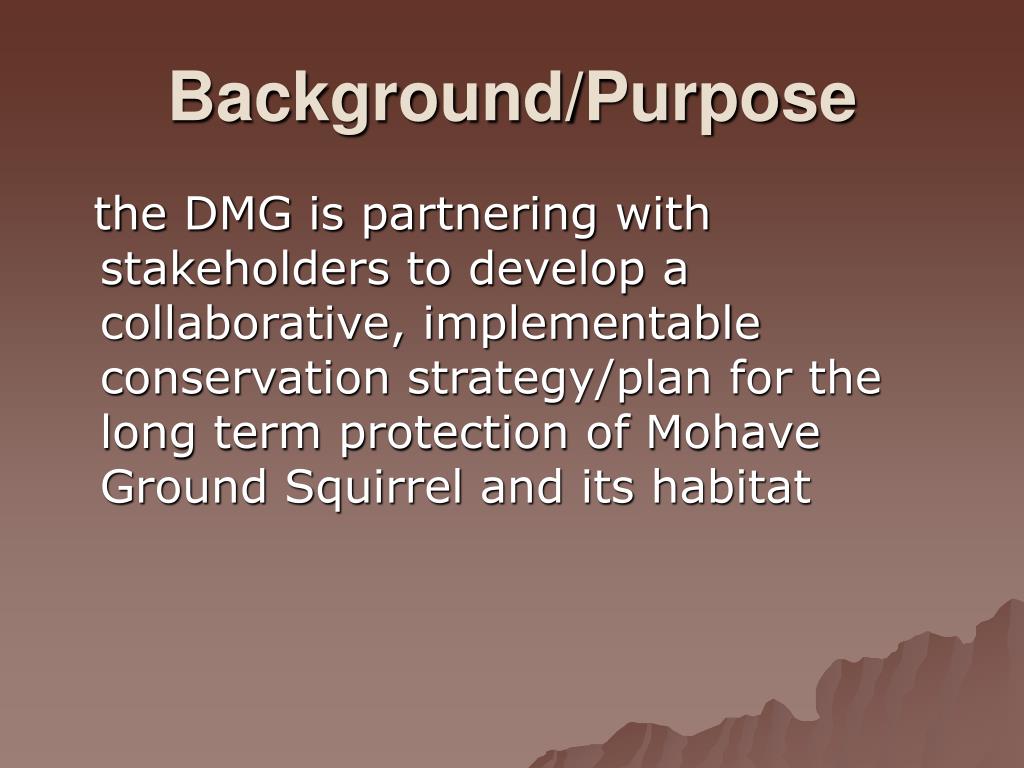 Background/Purpose

the DMG is partnering with stakeholders to develop a collaborative, implementable conservation strategy/plan for the long term protection of Mohave Ground Squirrel and its habitat